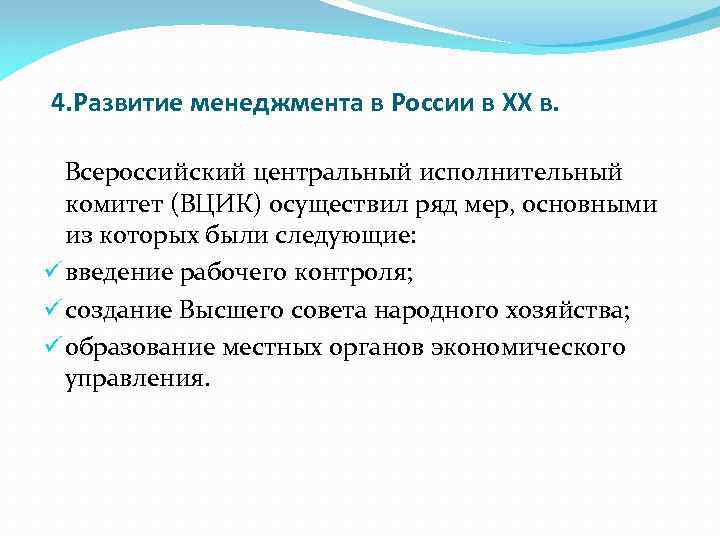 4.Развитие менеджмента в России в XX в.

Всероссийский центральный исполнительный комитет (ВЦИК) осуществил ряд мер, основными из которых были следующие:

✓ введение рабочего контроля;
✓ создание Высшего совета народного хозяйства;
✓ образование местных органов экономического управления.